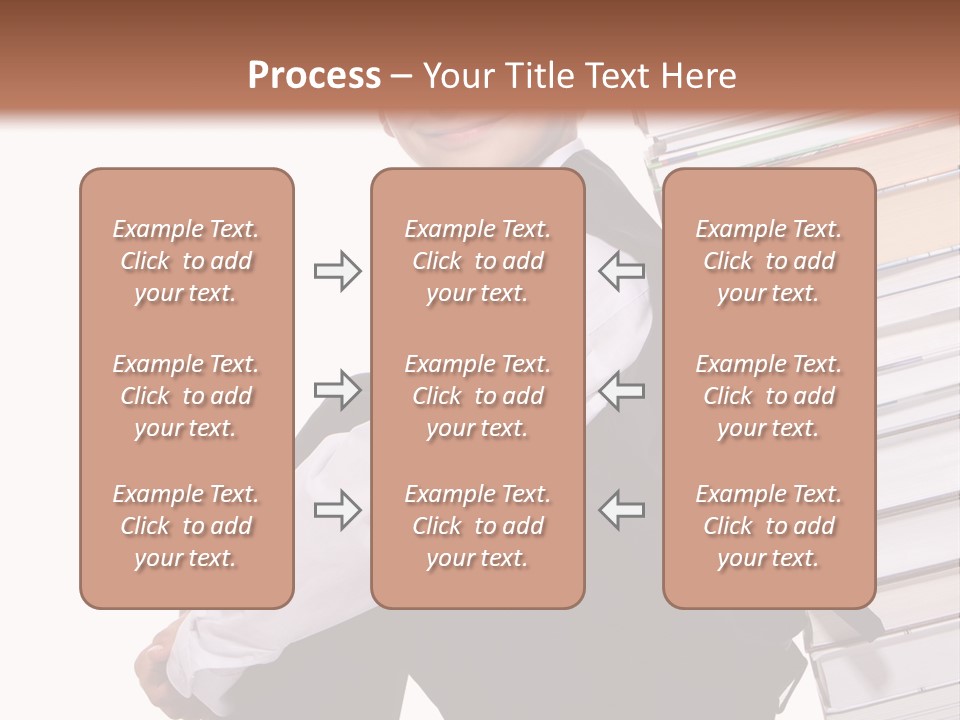 Process – Your Title Text Here

Example Text. Click to add your text.

Example Text. Click to add your text.

Example Text. Click to add your text.

Example Text. Click to add your text.

Example Text. Click to add your text.

Example Text. Click to add your text.

Example Text. Click to add your text.

Example Text. Click to add your text.

Example Text. Click to add your text.